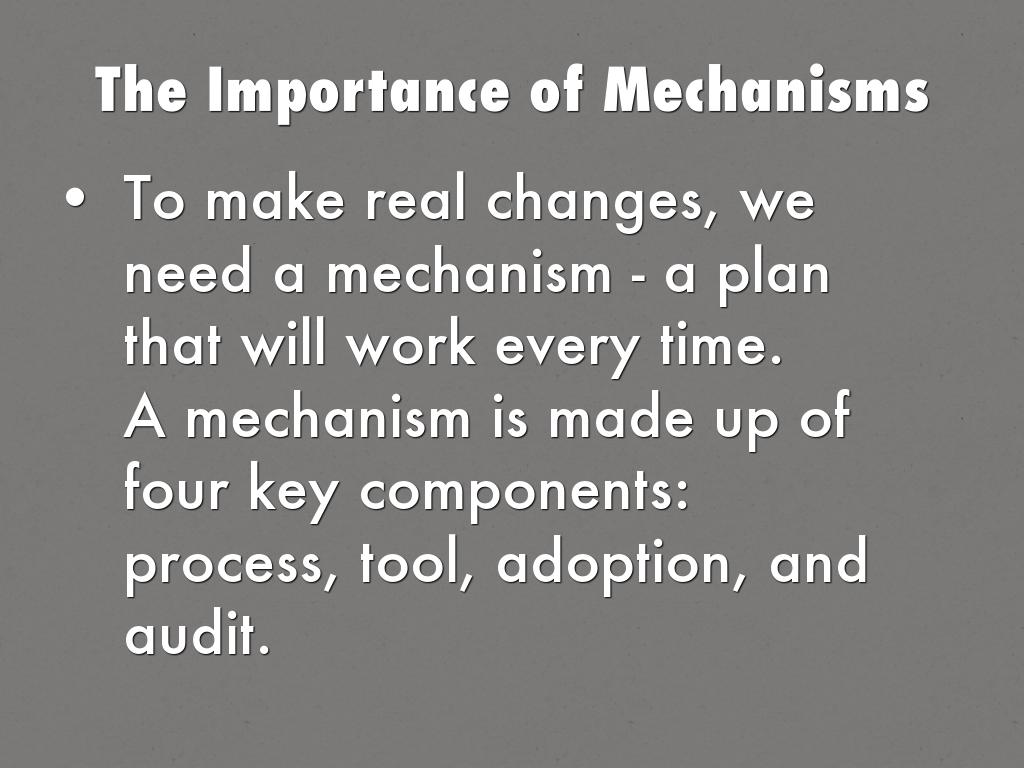 The Importance of Mechanisms

• To make real changes, we need a mechanism - a plan that will work every time. A mechanism is made up of four key components: process, tool, adoption, and audit.